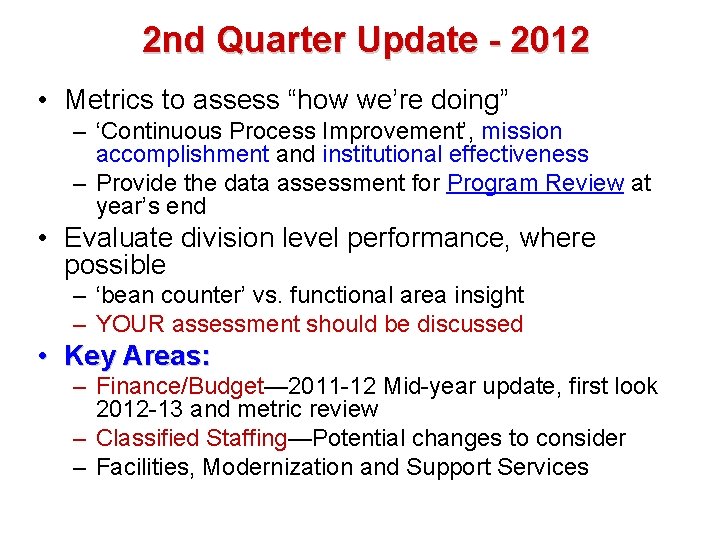 2nd Quarter Update - 2012

• Metrics to assess “how we’re doing”
– ‘Continuous Process Improvement’, mission accomplishment and institutional effectiveness
– Provide the data assessment for Program Review at year’s end

• Evaluate division level performance, where possible
– ‘bean counter’ vs. functional area insight
– YOUR assessment should be discussed

• Key Areas:
– Finance/Budget—2011-12 Mid-year update, first look 2012-13 and metric review
– Classified Staffing—Potential changes to consider
– Facilities, Modernization and Support Services